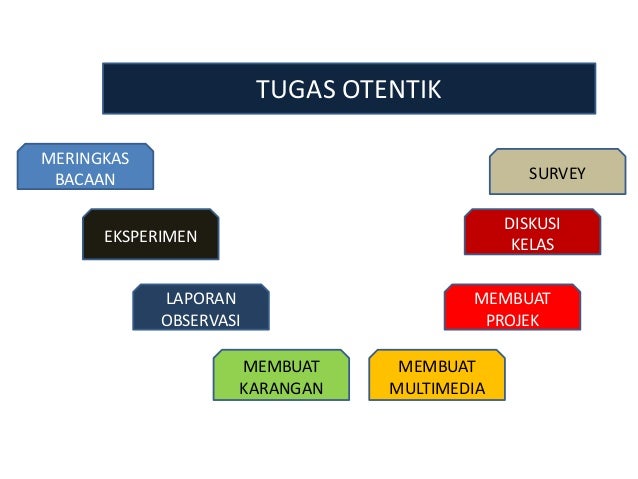 TUGAS OTENTIK

MERINGKAS BACAAN

EKSPERIMEN

LAPORAN OBSERVASI

MEMBUAT KARANGAN

MEMBUAT MULTIMEDIA

MEMBUAT PROJEK

DISKUSI KELAS

SURVEY